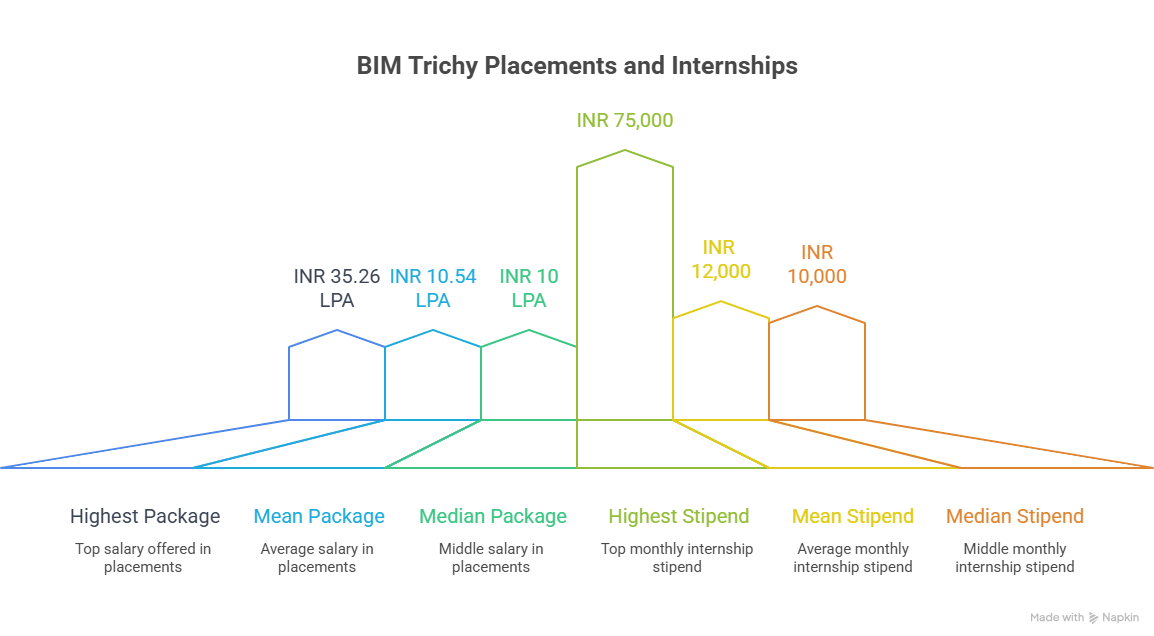 BIM Trichy Placements and Internships

INR 35.26 LPA

INR 10.54 LPA

INR 10 LPA

INR 75,000

INR 12,000

INR 10,000

Highest Package
Top salary offered in placements

Mean Package
Average salary in placements

Median Package
Middle salary in placements

Highest Stipend
Top monthly internship stipend

Mean Stipend
Average monthly internship stipend

Median Stipend
Middle monthly internship stipend

Made with Napkin